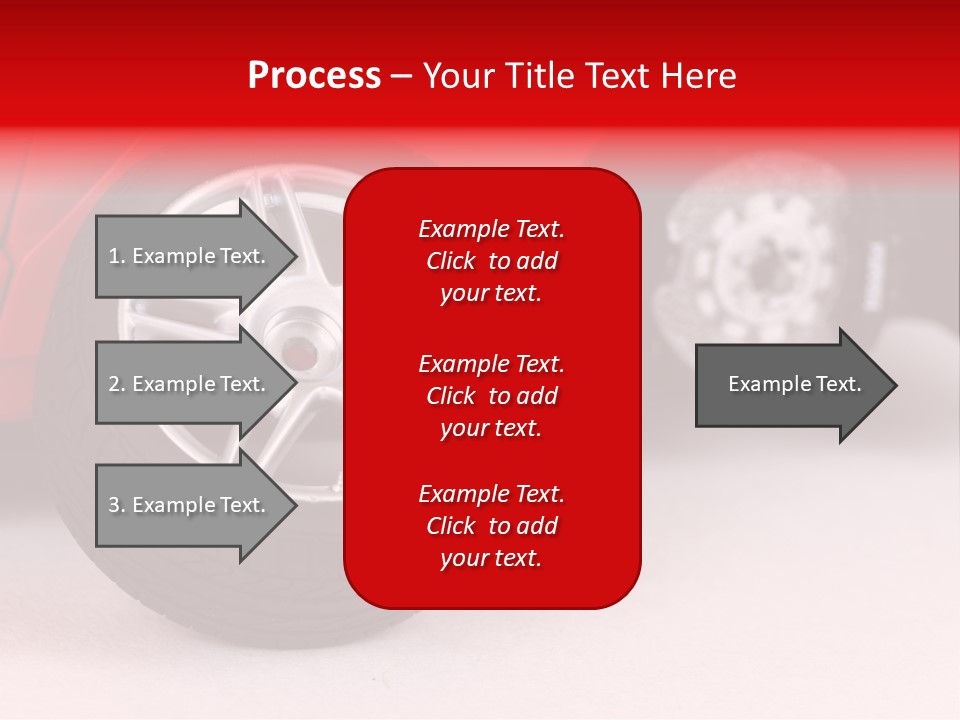 Process – Your Title Text Here

1. Example Text.

2. Example Text.

3. Example Text.

Example Text. Click to add your text.

Example Text. Click to add your text.

Example Text. Click to add your text.

Example Text.